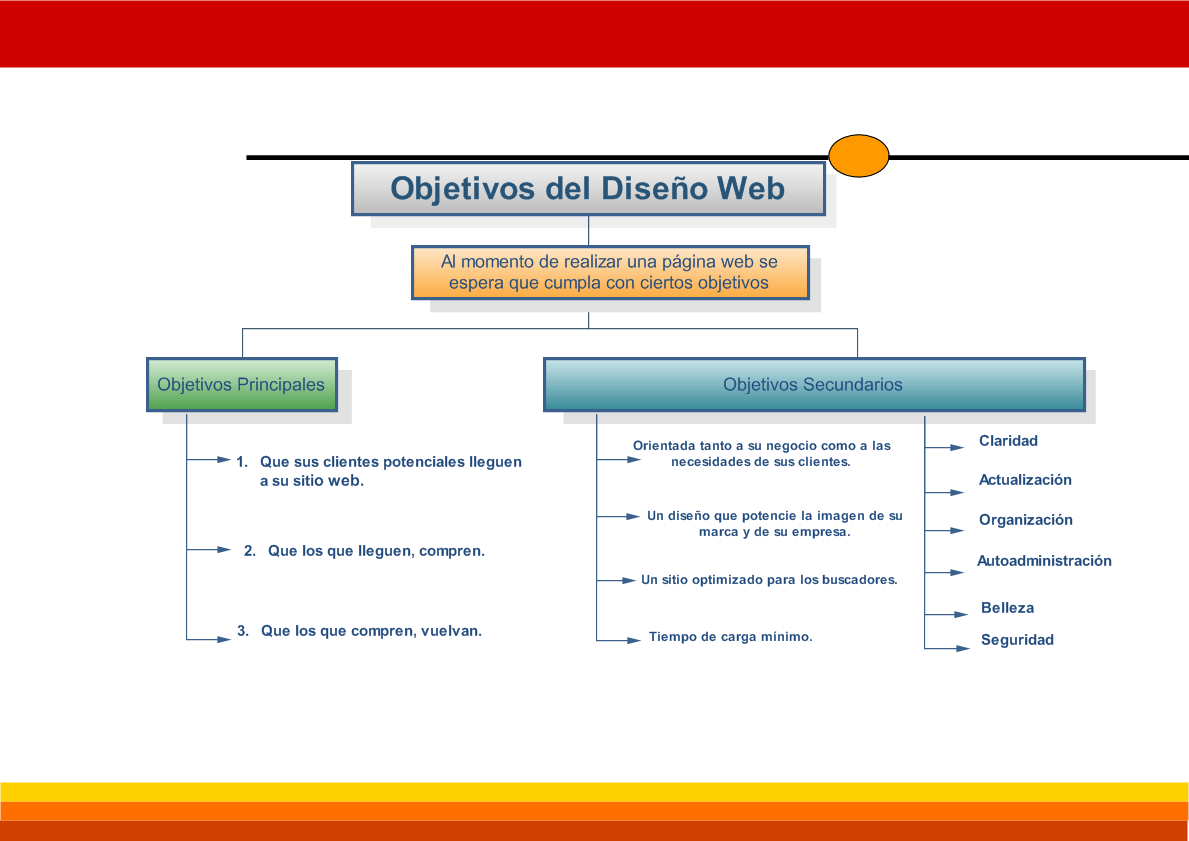 Objetivos del Diseño Web

Al momento de realizar una página web se espera que cumpla con ciertos objetivos

Objetivos Principales

1. Que sus clientes potenciales lleguen a su sitio web.

2. Que los que lleguen, compren.

3. Que los que compren, vuelvan.

Objetivos Secundarios

Orientada tanto a su negocio como a las necesidades de sus clientes.

Un diseño que potencie la imagen de su marca y de su empresa.

Un sitio optimizado para los buscadores.

Tiempo de carga mínimo.

Claridad

Actualización

Organización

Autoadministración

Belleza

Seguridad